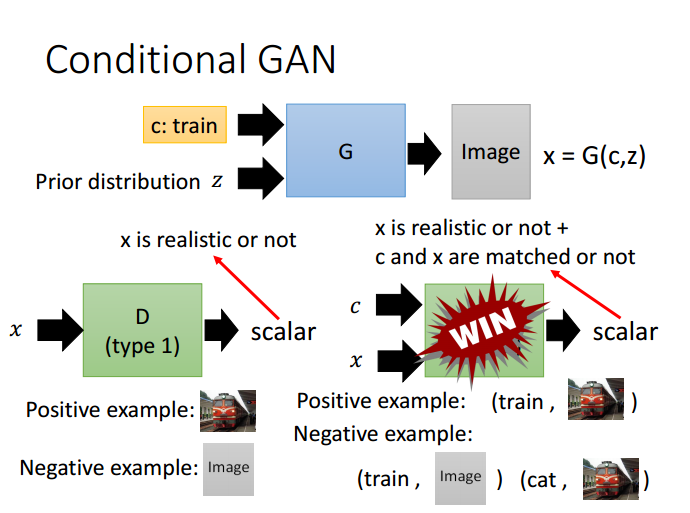 Conditional GAN

c: train

Prior distribution $z$

G

Image

x = G(c,z)

x is realistic or not

$x$

D (type 1)

scalar

Positive example:

Negative example: Image

x is realistic or not + c and x are matched or not

$c$

$x$

WIN

scalar

Positive example: (train , )

Negative example:

(train , Image ) (cat , )